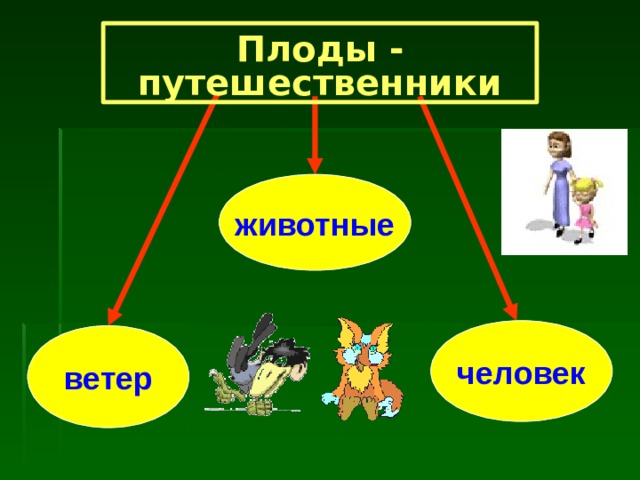 Плоды - путешественники

животные

ветер

человек